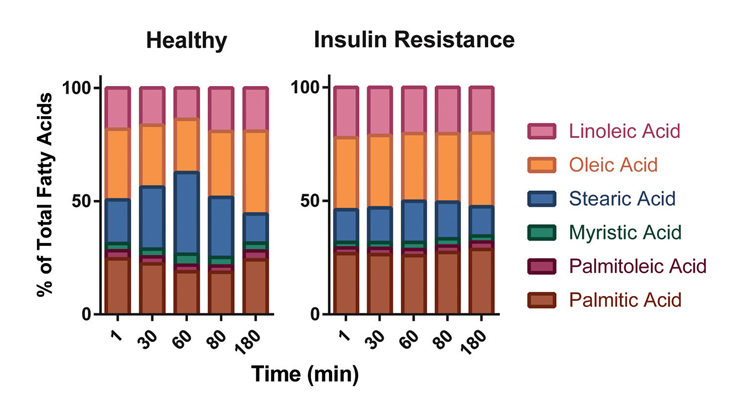 Healthy

Insulin Resistance

% of Total Fatty Acids

100

50

0

1
30
60
80
180

100

50

0

1
30
60
80
180

Time (min)

Linoleic Acid
Oleic Acid
Stearic Acid
Myristic Acid
Palmitoleic Acid
Palmitic Acid